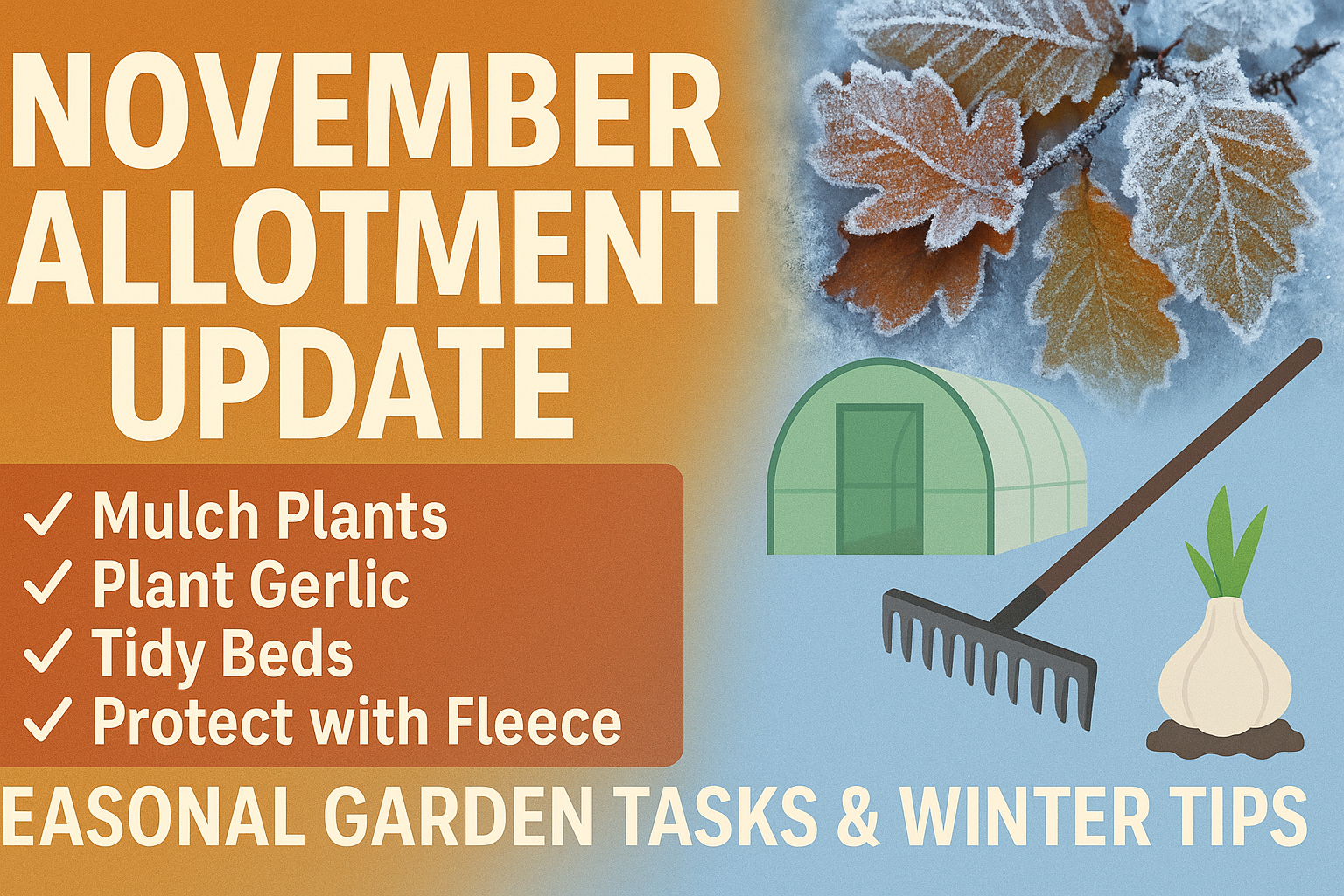 NOVEMBER ALLOTMENT UPDATE

✓ Mulch Plants
✓ Plant Gerlic
✓ Tidy Beds
✓ Protect with Fleece

EASONAL GARDEN TASKS & WINTER TIPS